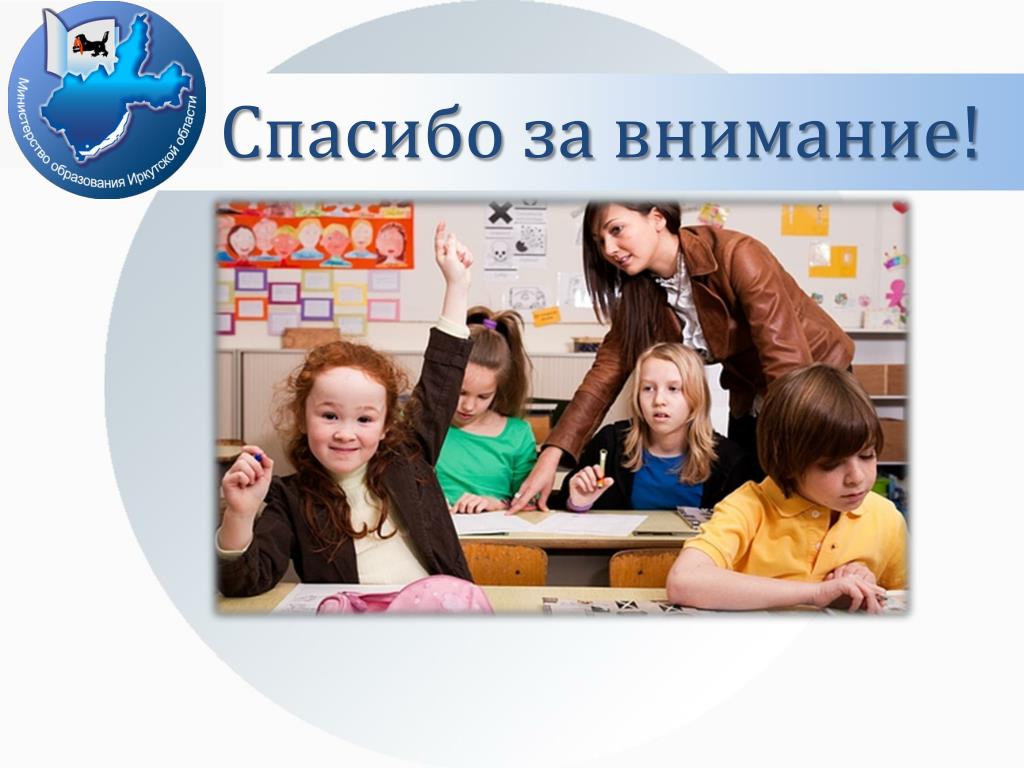 Министерство образования Иркутской области

Спасибо за внимание!